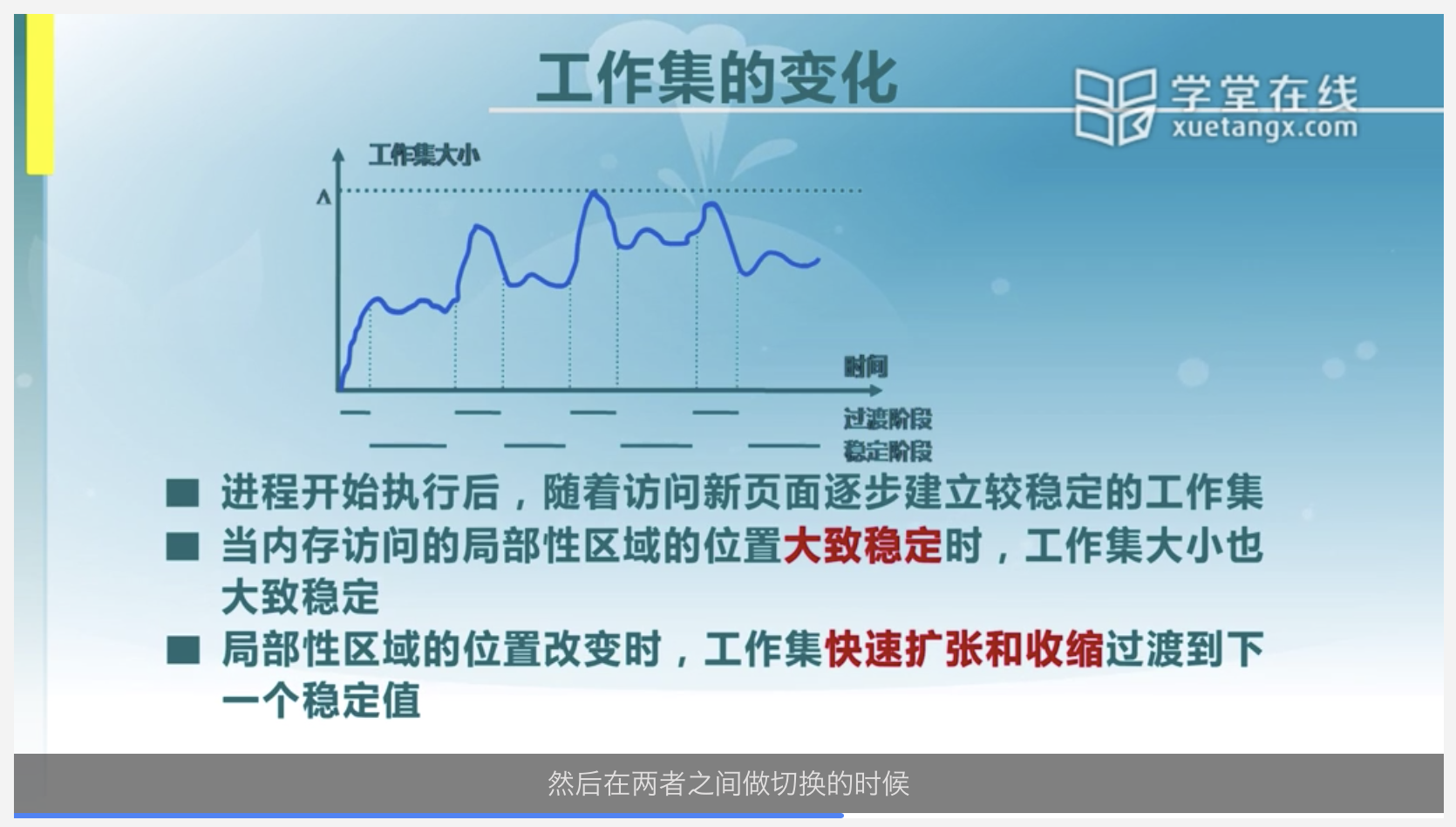 工作集的变化

学堂在线
xuetangx.com

工作集大小

A

时间

过渡阶段

稳定阶段

■ 进程开始执行后，随着访问新页面逐步建立较稳定的工作集

■ 当内存访问的局部性区域的位置大致稳定时，工作集大小也大致稳定

■ 局部性区域的位置改变时，工作集快速扩张和收缩过渡到下一个稳定值

然后在两者之间做切换的时候